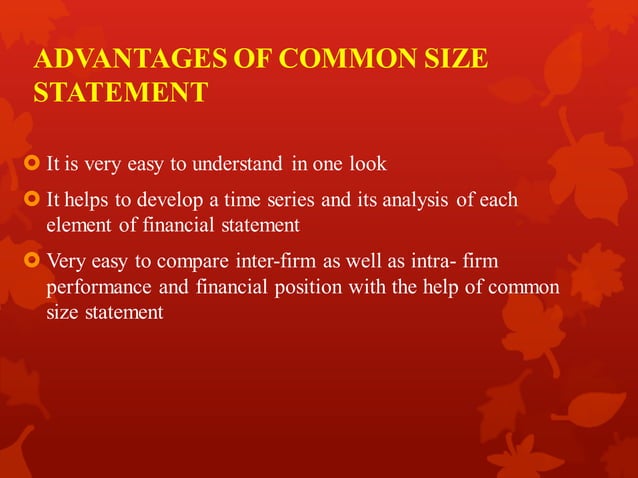 ADVANTAGES OF COMMON SIZE STATEMENT

It is very easy to understand in one look

It helps to develop a time series and its analysis of each element of financial statement

Very easy to compare inter-firm as well as intra- firm performance and financial position with the help of common size statement